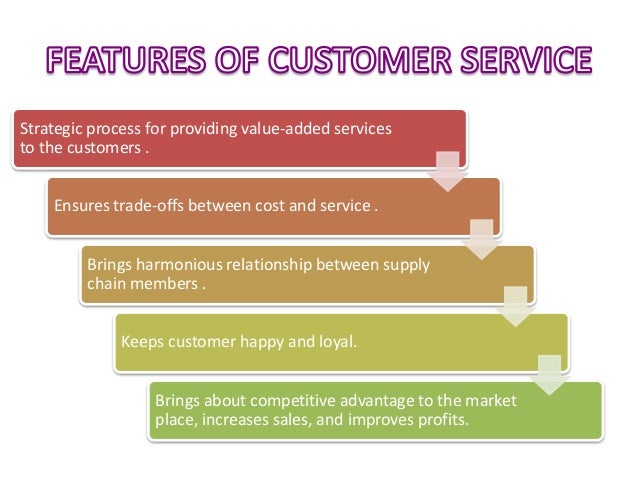 FEATURES OF CUSTOMER SERVICE

Strategic process for providing value-added services to the customers .

Ensures trade-offs between cost and service .

Brings harmonious relationship between supply chain members .

Keeps customer happy and loyal.

Brings about competitive advantage to the market place, increases sales, and improves profits.